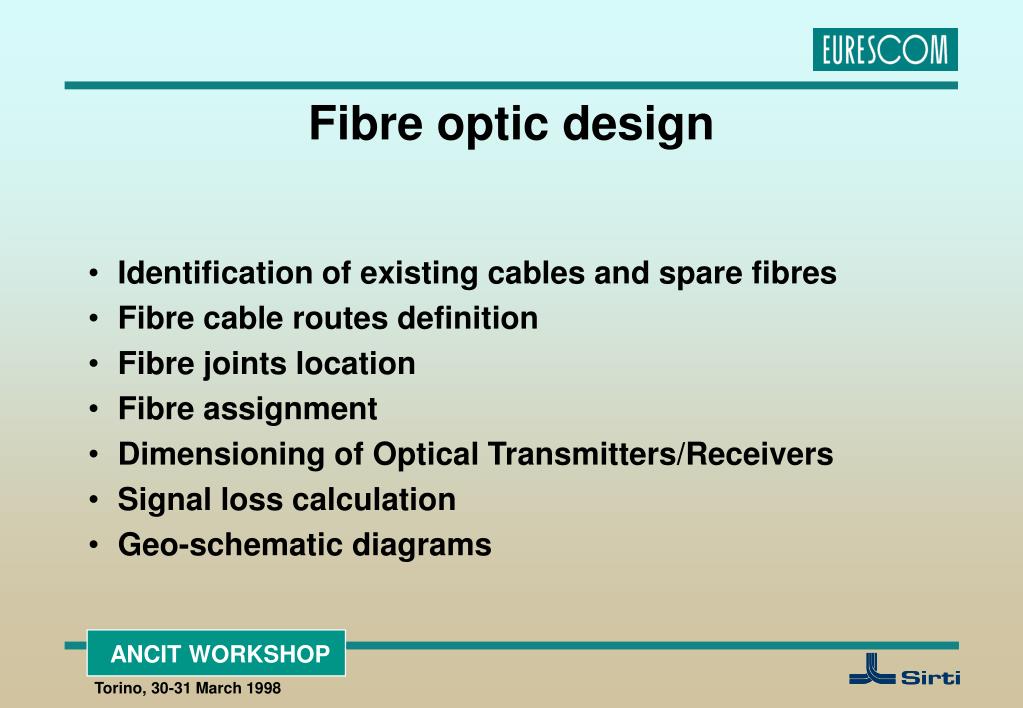 EURESCOM

Fibre optic design

• Identification of existing cables and spare fibres
• Fibre cable routes definition
• Fibre joints location
• Fibre assignment
• Dimensioning of Optical Transmitters/Receivers
• Signal loss calculation
• Geo-schematic diagrams

ANCIT WORKSHOP

Torino, 30-31 March 1998

Sirti